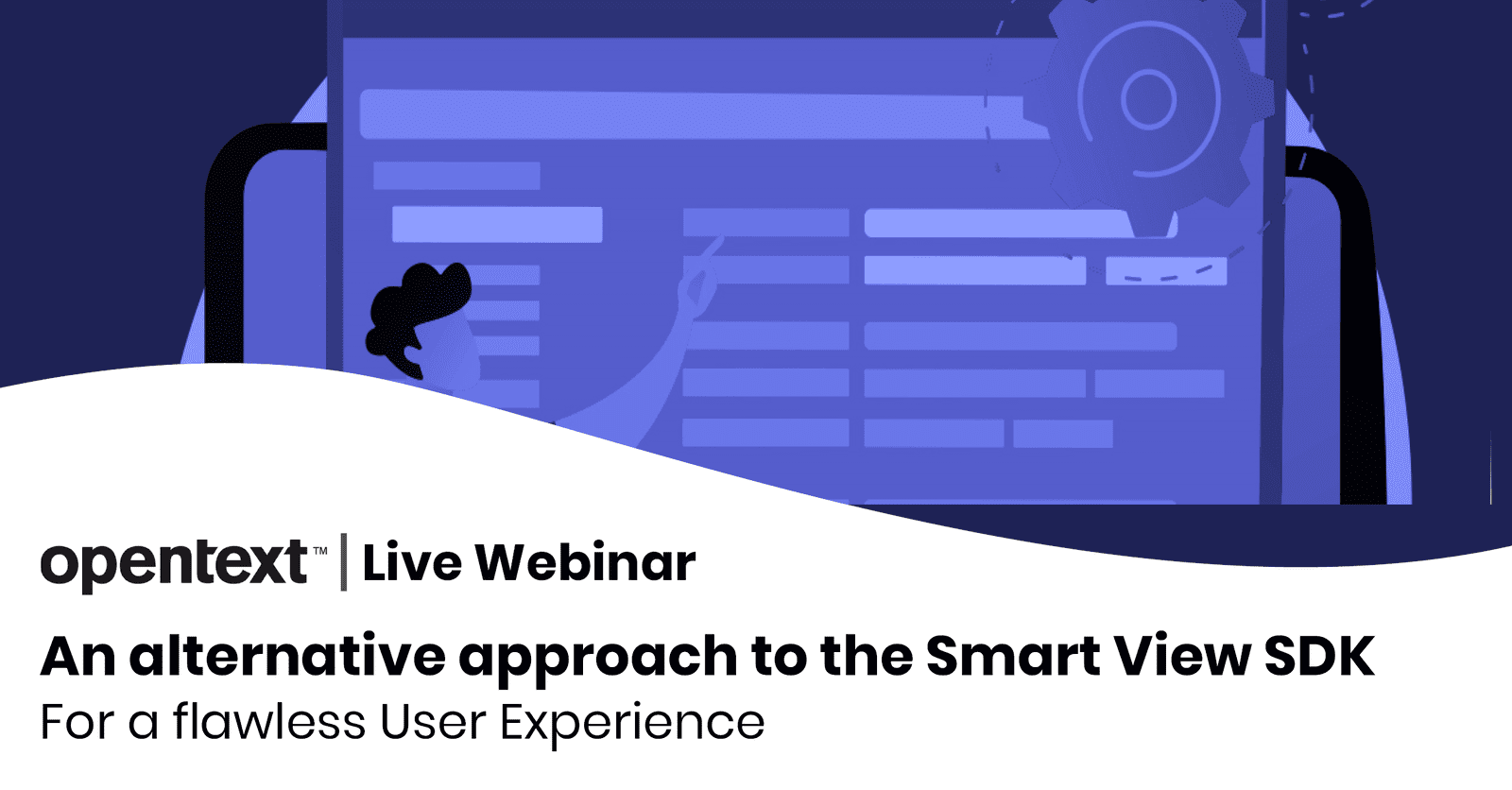 opentext™ | Live Webinar

An alternative approach to the Smart View SDK

For a flawless User Experience